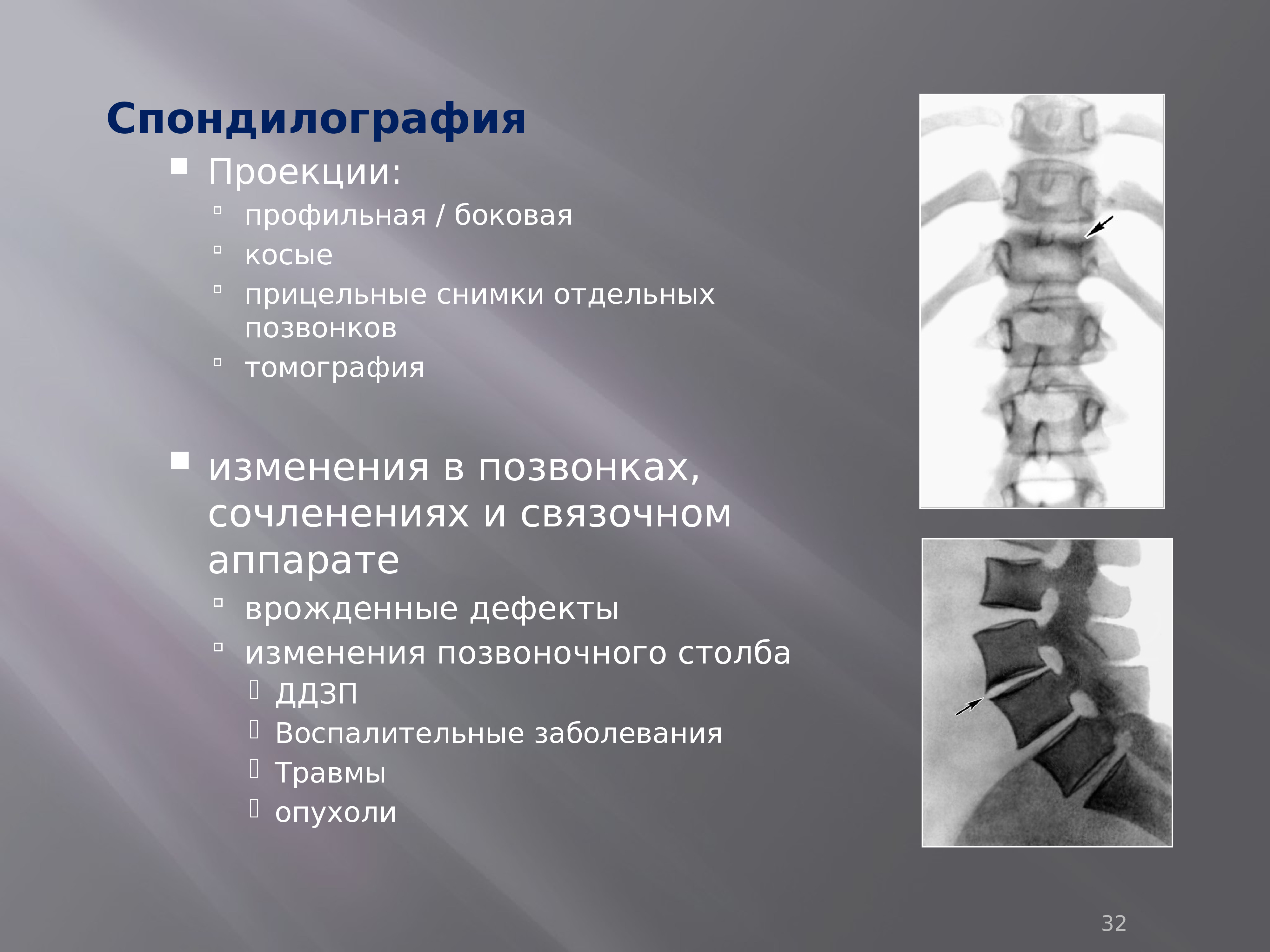 Спондилография

Проекции:

профильная / боковая

косые

прицельные снимки отдельных позвонков

томография

изменения в позвонках, сочленениях и связочном аппарате

врожденные дефекты

изменения позвоночного столба

ДДЗП

Воспалительные заболевания

Травмы

опухоли

32